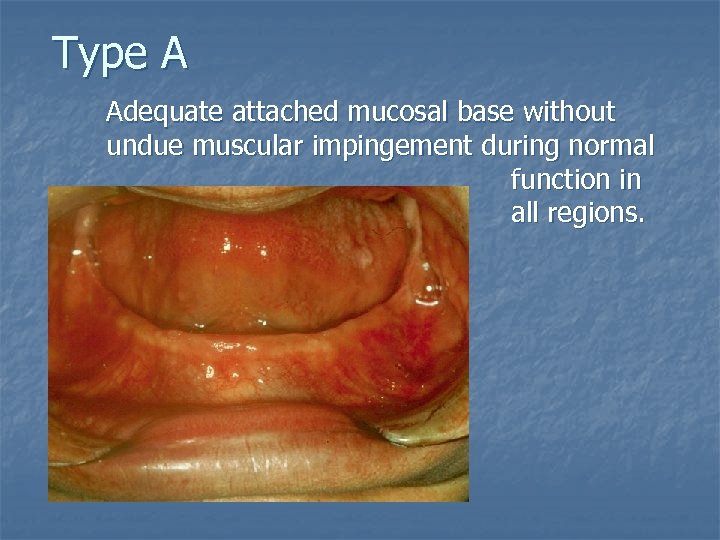 Type A

Adequate attached mucosal base without undue muscular impingement during normal function in all regions.